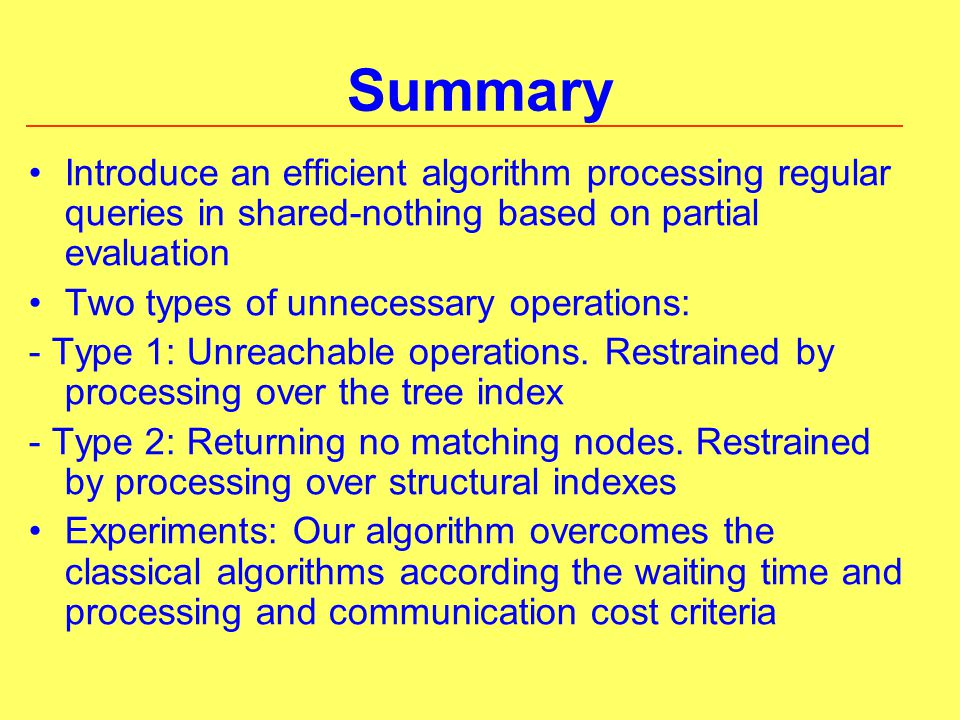 Summary

• Introduce an efficient algorithm processing regular queries in shared-nothing based on partial evaluation

• Two types of unnecessary operations:

- Type 1: Unreachable operations. Restrained by processing over the tree index

- Type 2: Returning no matching nodes. Restrained by processing over structural indexes

• Experiments: Our algorithm overcomes the classical algorithms according the waiting time and processing and communication cost criteria